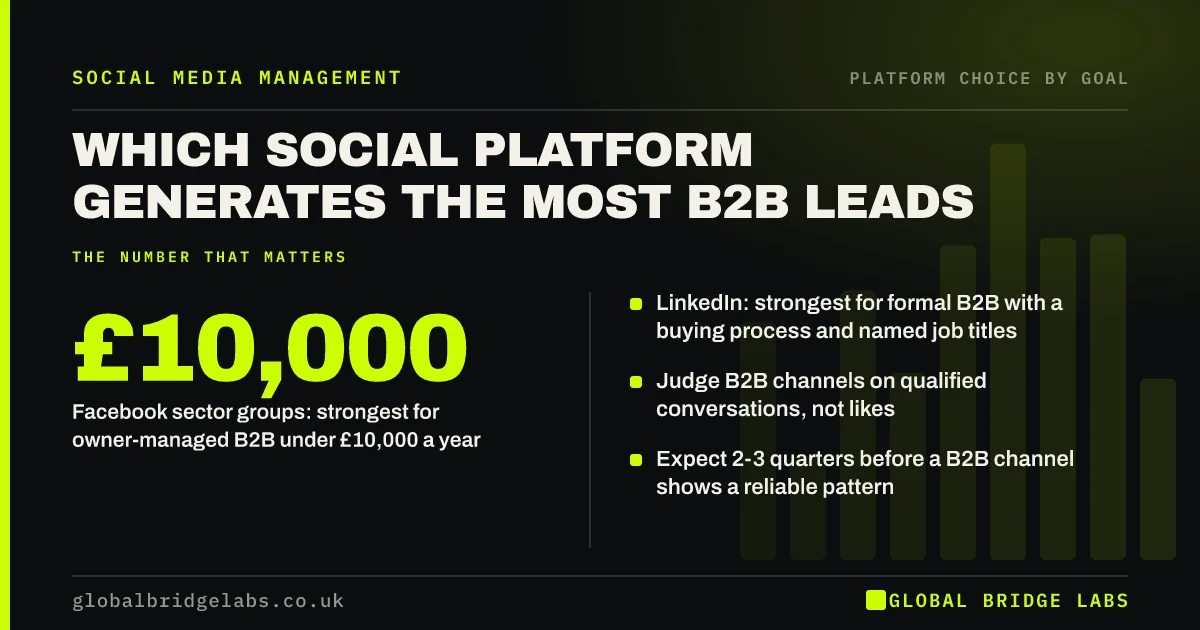 SOCIAL MEDIA MANAGEMENT

PLATFORM CHOICE BY GOAL

WHICH SOCIAL PLATFORM GENERATES THE MOST B2B LEADS

THE NUMBER THAT MATTERS

£10,000

Facebook sector groups: strongest for owner-managed B2B under £10,000 a year

LinkedIn: strongest for formal B2B with a buying process and named job titles

Judge B2B channels on qualified conversations, not likes

Expect 2-3 quarters before a B2B channel shows a reliable pattern

globalbridgelabs.co.uk

GLOBAL BRIDGE LABS